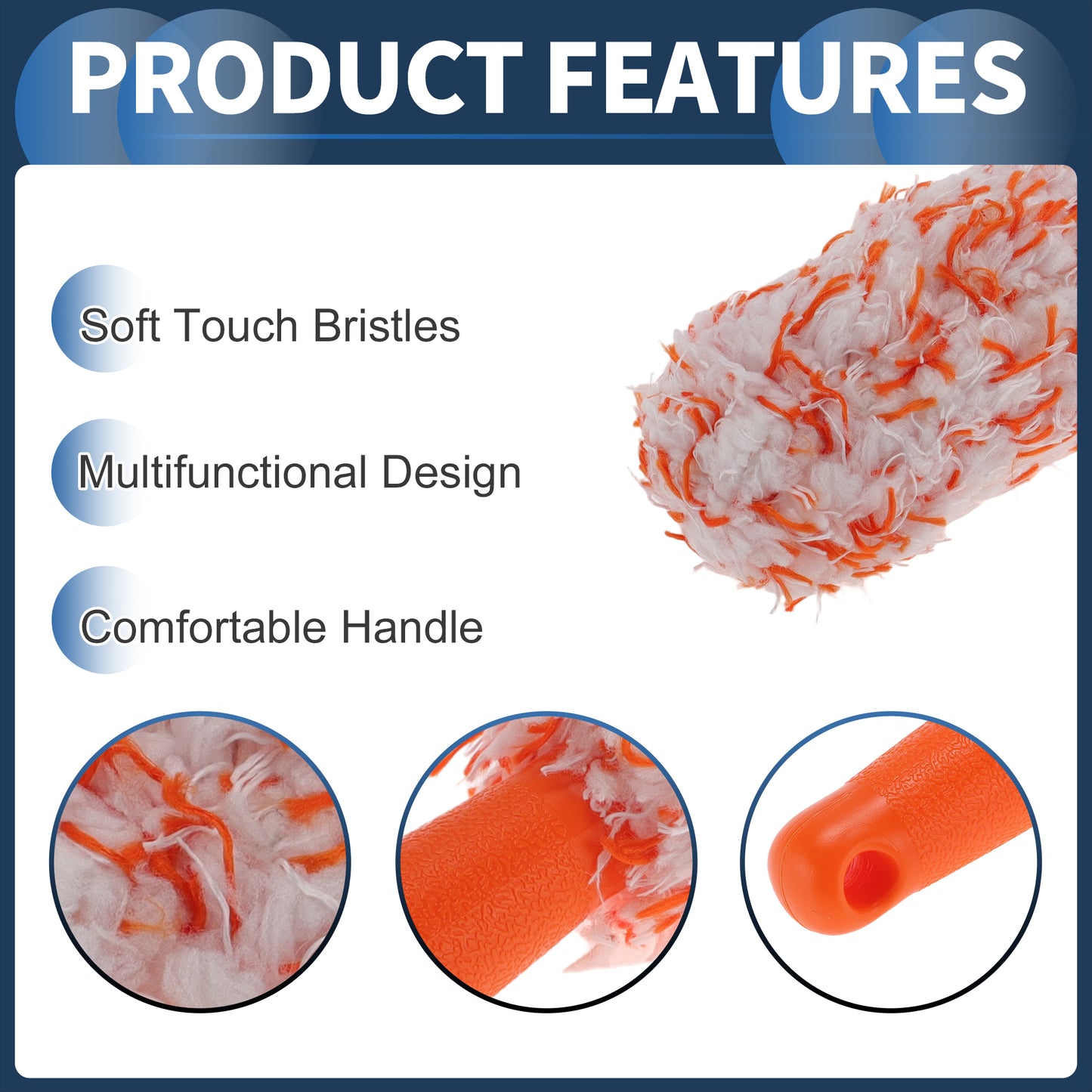 PRODUCT FEATURES

Soft Touch Bristles

Multifunctional Design

Comfortable Handle